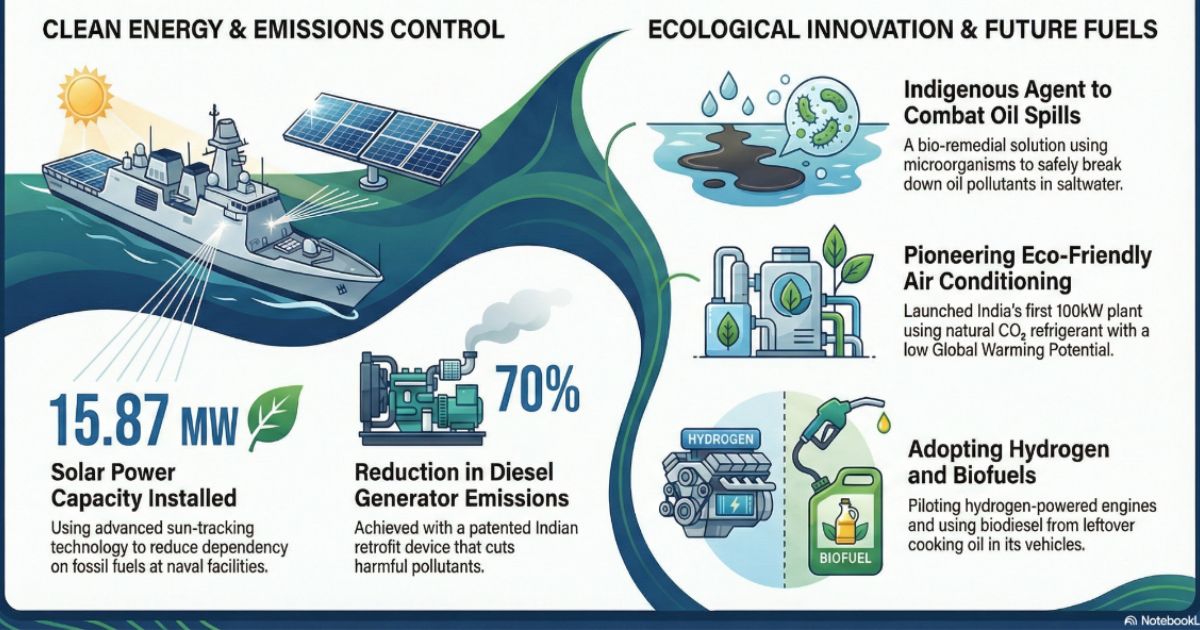 CLEAN ENERGY & EMISSIONS CONTROL

15.87 MW

Solar Power Capacity Installed

Using advanced sun-tracking technology to reduce dependency on fossil fuels at naval facilities.

70%

Reduction in Diesel Generator Emissions

Achieved with a patented Indian retrofit device that cuts harmful pollutants.

ECOLOGICAL INNOVATION & FUTURE FUELS

Indigenous Agent to Combat Oil Spills

A bio-remedial solution using microorganisms to safely break down oil pollutants in saltwater.

Pioneering Eco-Friendly Air Conditioning

Launched India's first 100kW plant using natural $CO_2$ refrigerant with a low Global Warming Potential.

HYDROGEN

BIOFUEL

Adopting Hydrogen and Biofuels

Piloting hydrogen-powered engines and using biodiesel from leftover cooking oil in its vehicles.

NotebookL